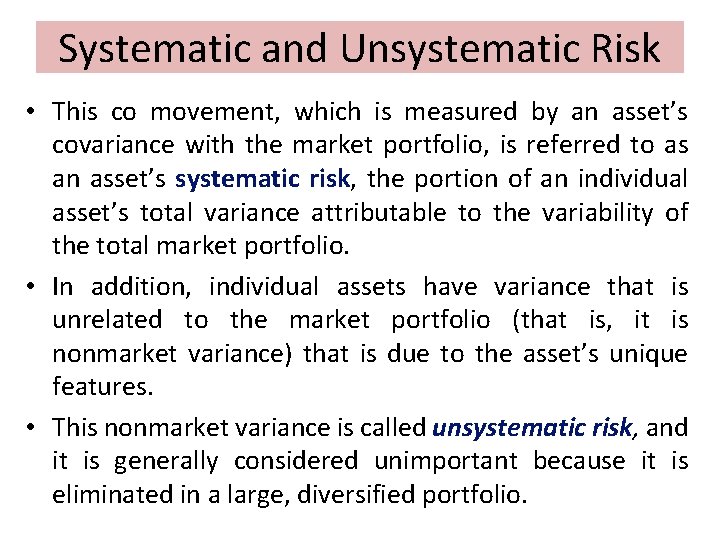 Systematic and Unsystematic Risk

• This co movement, which is measured by an asset's covariance with the market portfolio, is referred to as an asset's systematic risk, the portion of an individual asset's total variance attributable to the variability of the total market portfolio.

• In addition, individual assets have variance that is unrelated to the market portfolio (that is, it is nonmarket variance) that is due to the asset's unique features.

• This nonmarket variance is called unsystematic risk, and it is generally considered unimportant because it is eliminated in a large, diversified portfolio.